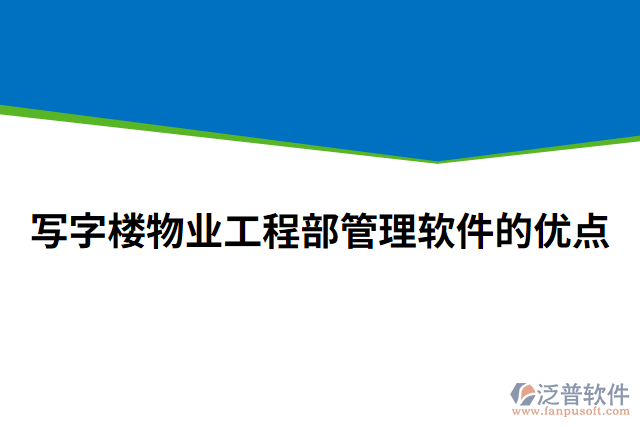 写字楼物业工程部管理软件的优点

泛普软件
www.fanpusoft.com